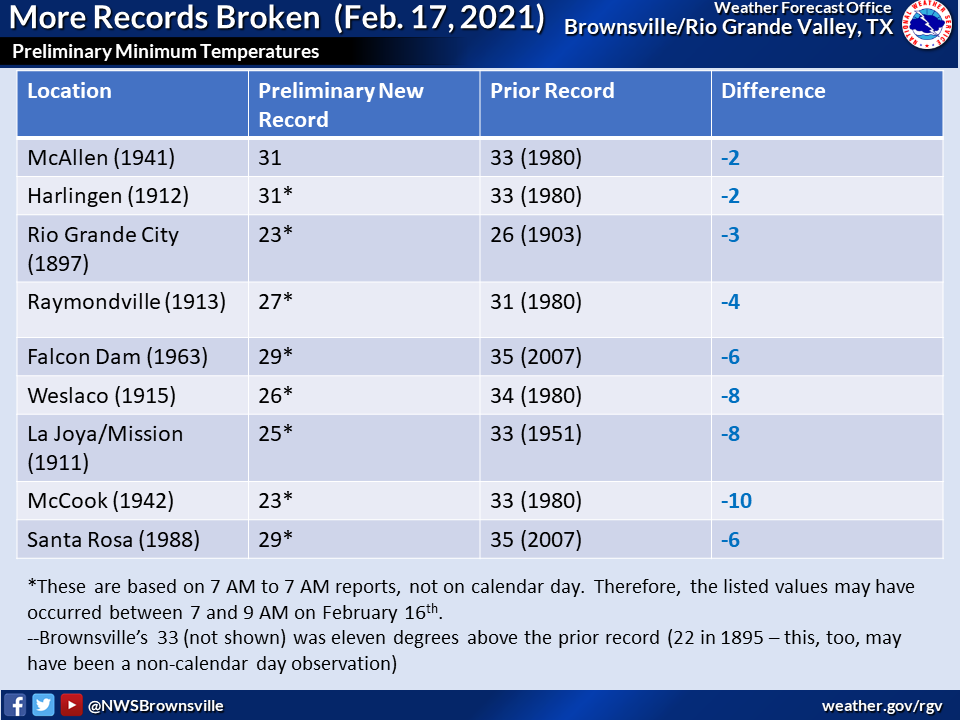 More Records Broken (Feb. 17, 2021)

Weather Forecast Office
Brownsville/Rio Grande Valley, TX

Preliminary Minimum Temperatures

| Location | Preliminary New Record | Prior Record | Difference |
|---|---|---|---|
| McAllen (1941) | 31 | 33 (1980) | -2 |
| Harlingen (1912) | 31* | 33 (1980) | -2 |
| Rio Grande City (1897) | 23* | 26 (1903) | -3 |
| Raymondville (1913) | 27* | 31 (1980) | -4 |
| Falcon Dam (1963) | 29* | 35 (2007) | -6 |
| Weslaco (1915) | 26* | 34 (1980) | -8 |
| La Joya/Mission (1911) | 25* | 33 (1951) | -8 |
| McCook (1942) | 23* | 33 (1980) | -10 |
| Santa Rosa (1988) | 29* | 35 (2007) | -6 |

*These are based on 7 AM to 7 AM reports, not on calendar day. Therefore, the listed values may have occurred between 7 and 9 AM on February 16$^{th}$.
--Brownsville's 33 (not shown) was eleven degrees above the prior record (22 in 1895 – this, too, may have been a non-calendar day observation)

@NWSBrownsville

weather.gov/rgv